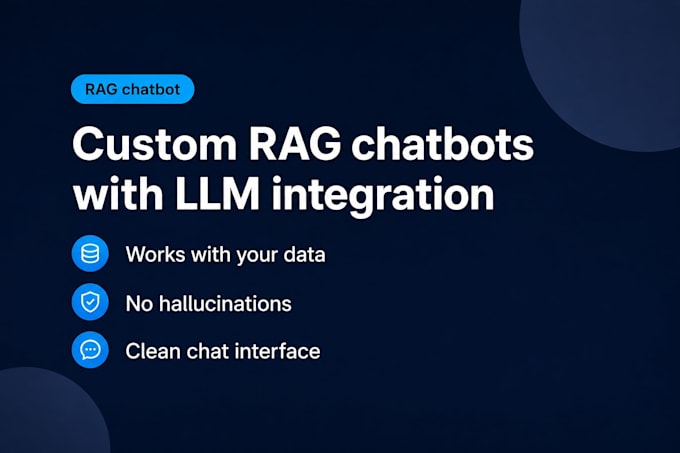 RAG chatbot

Custom RAG chatbots with LLM integration

Works with your data

No hallucinations

Clean chat interface